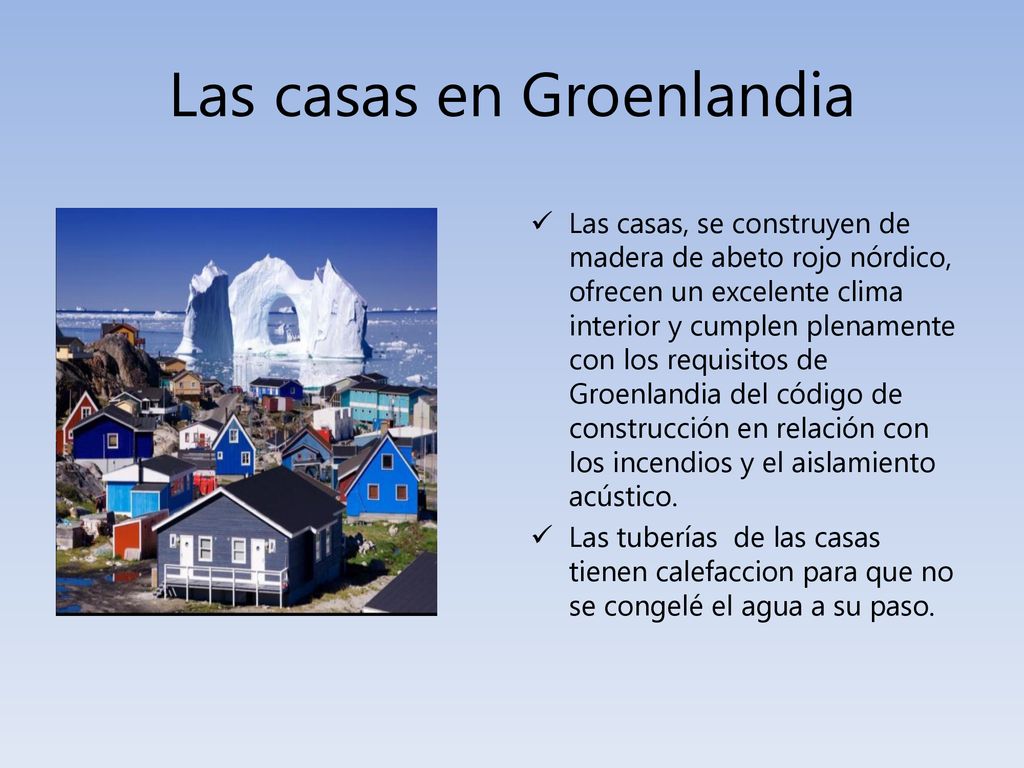 Las casas en Groenlandia

✓ Las casas, se construyen de madera de abeto rojo nórdico, ofrecen un excelente clima interior y cumplen plenamente con los requisitos de Groenlandia del código de construcción en relación con los incendios y el aislamiento acústico.

✓ Las tuberías de las casas tienen calefaccion para que no se congelé el agua a su paso.